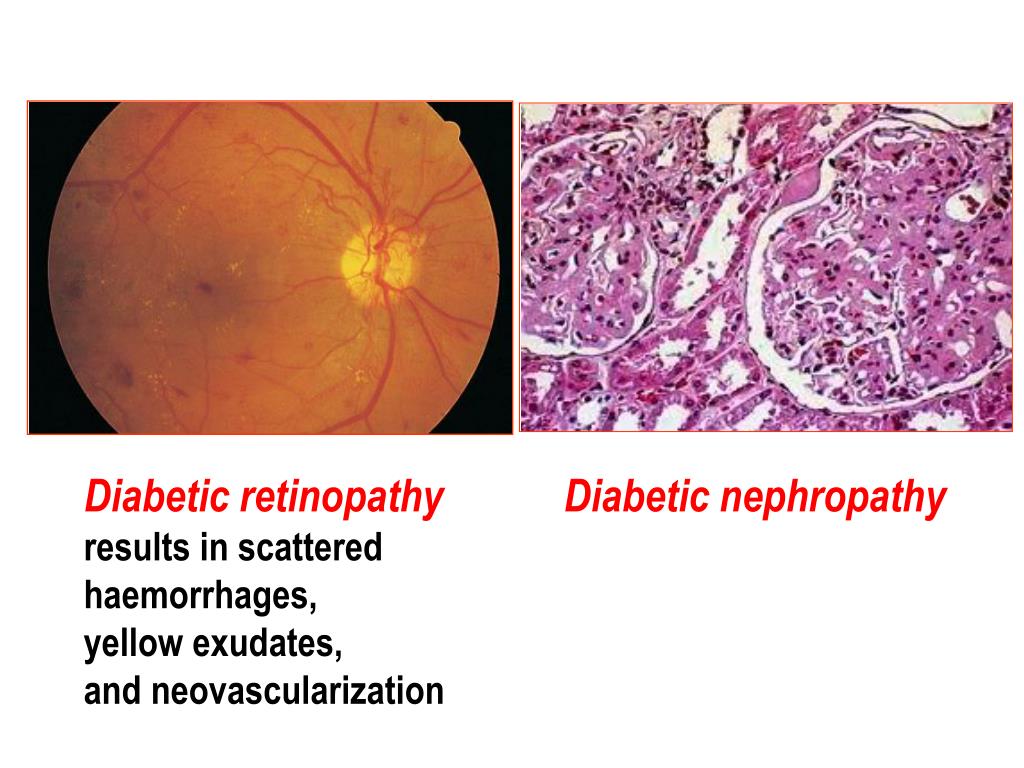 Diabetic retinopathy results in scattered haemorrhages, yellow exudates, and neovascularization

Diabetic nephropathy